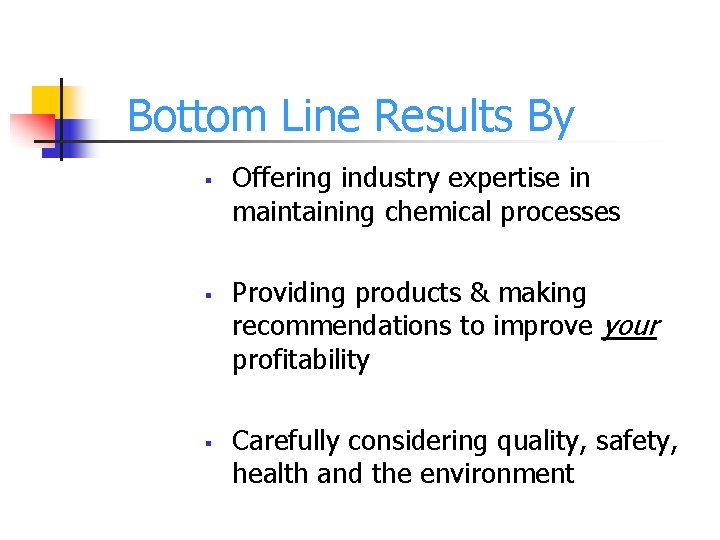 Bottom Line Results By

▪ Offering industry expertise in maintaining chemical processes

▪ Providing products & making recommendations to improve your profitability

▪ Carefully considering quality, safety, health and the environment